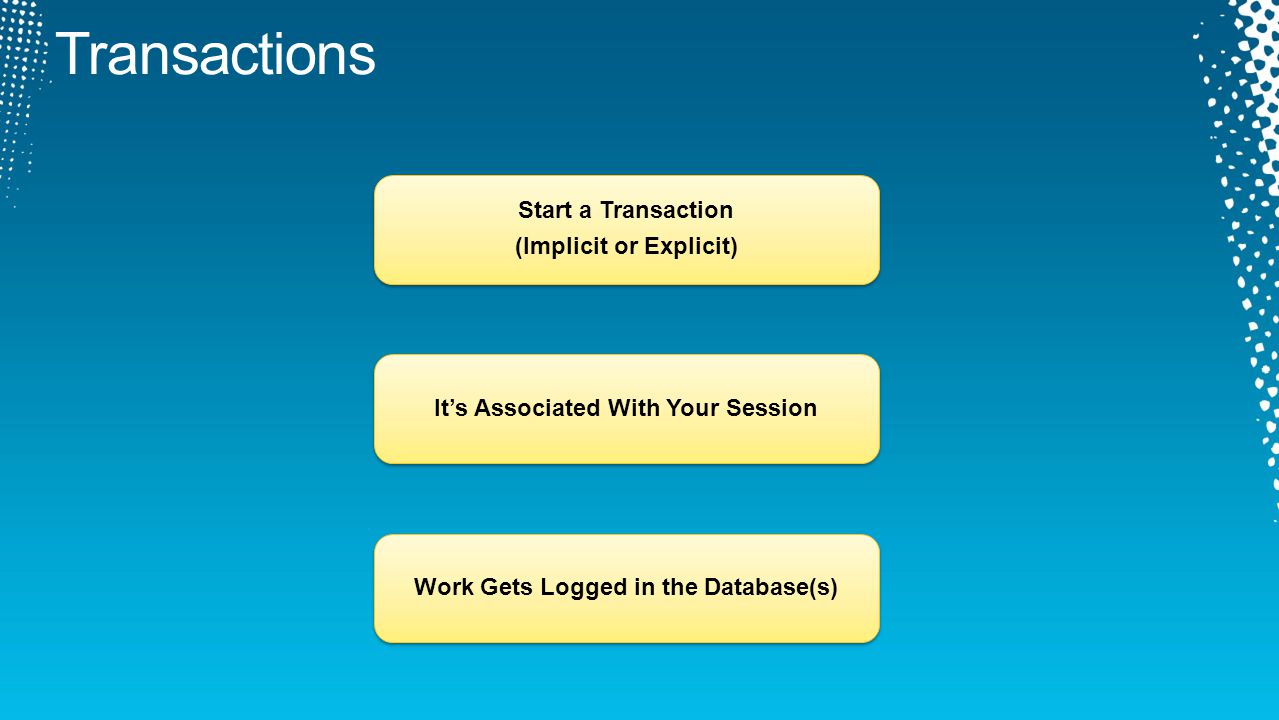 Transactions

Start a Transaction
(Implicit or Explicit)

It’s Associated With Your Session

Work Gets Logged in the Database(s)